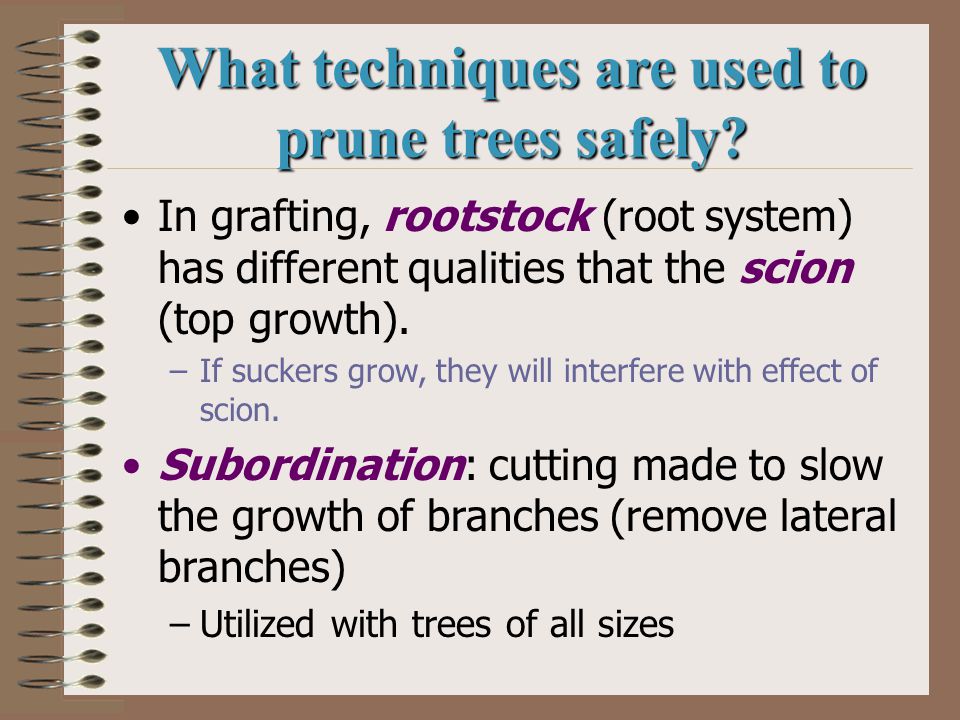 What techniques are used to prune trees safely?

• In grafting, rootstock (root system) has different qualities that the scion (top growth).

– If suckers grow, they will interfere with effect of scion.

• Subordination: cutting made to slow the growth of branches (remove lateral branches)

– Utilized with trees of all sizes